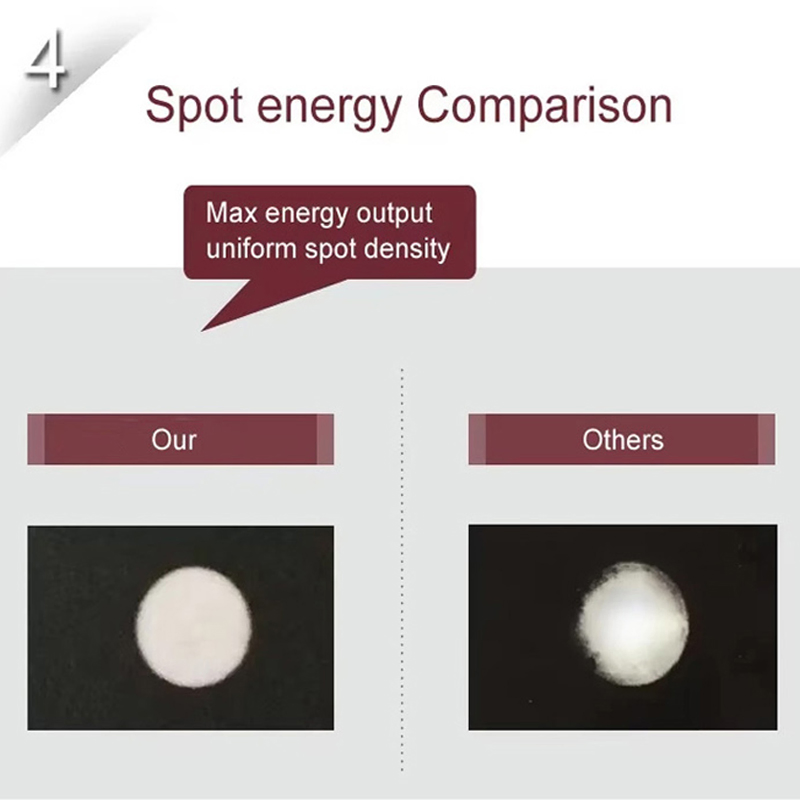 4

Spot energy Comparison

Max energy output uniform spot density

Our

Others